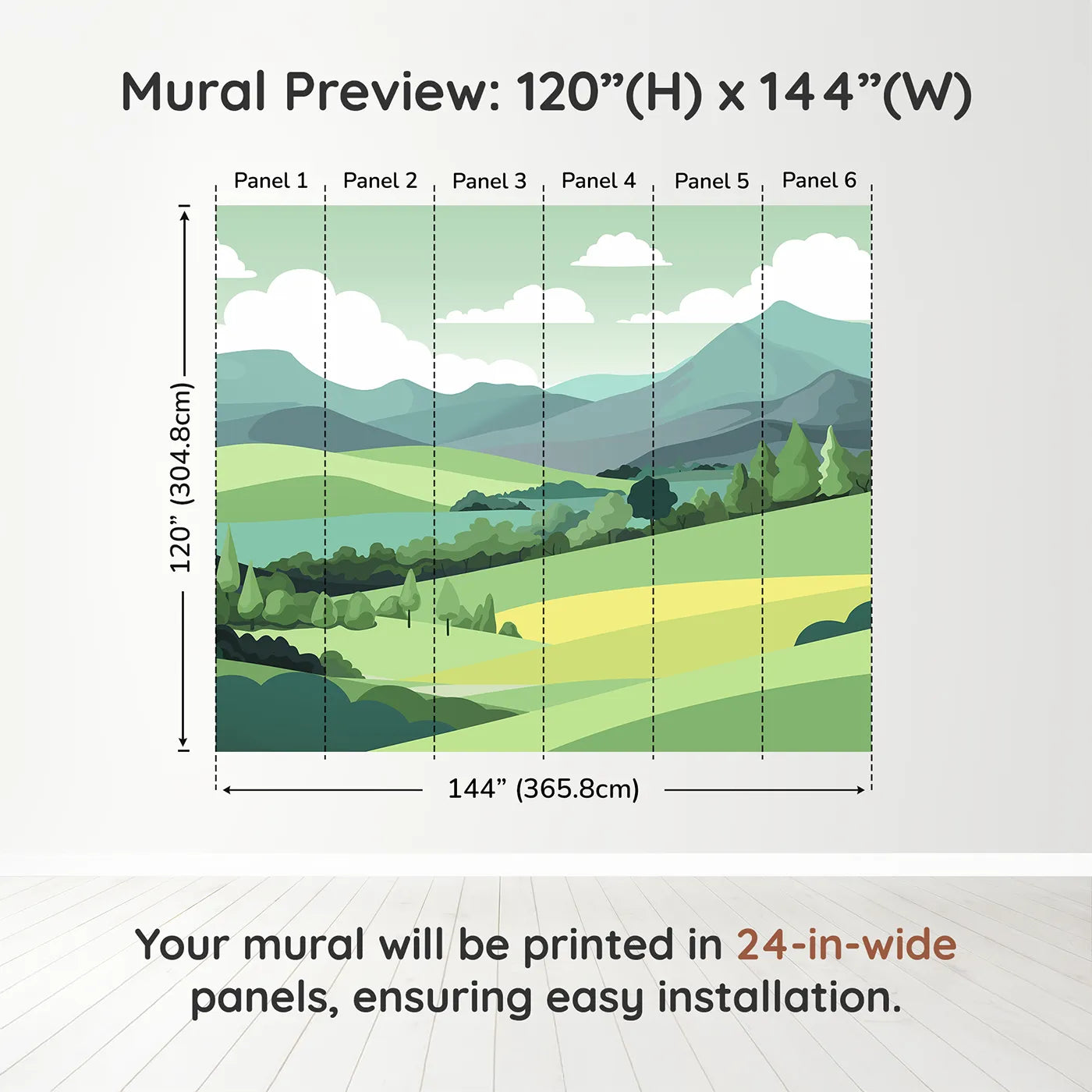 Mural Preview: 120”(H) x 144”(W)

Panel 1 Panel 2 Panel 3 Panel 4 Panel 5 Panel 6

120” (304.8cm)

144” (365.8cm)

Your mural will be printed in 24-in-wide panels, ensuring easy installation.